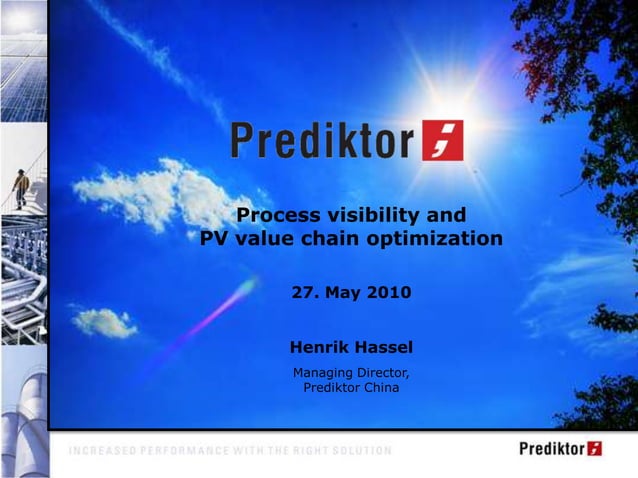 Prediktor

Process visibility and PV value chain optimization

27. May 2010

Henrik Hassel

Managing Director, Prediktor China

INCREASED PERFORMANCE WITH THE RIGHT SOLUTION

Prediktor